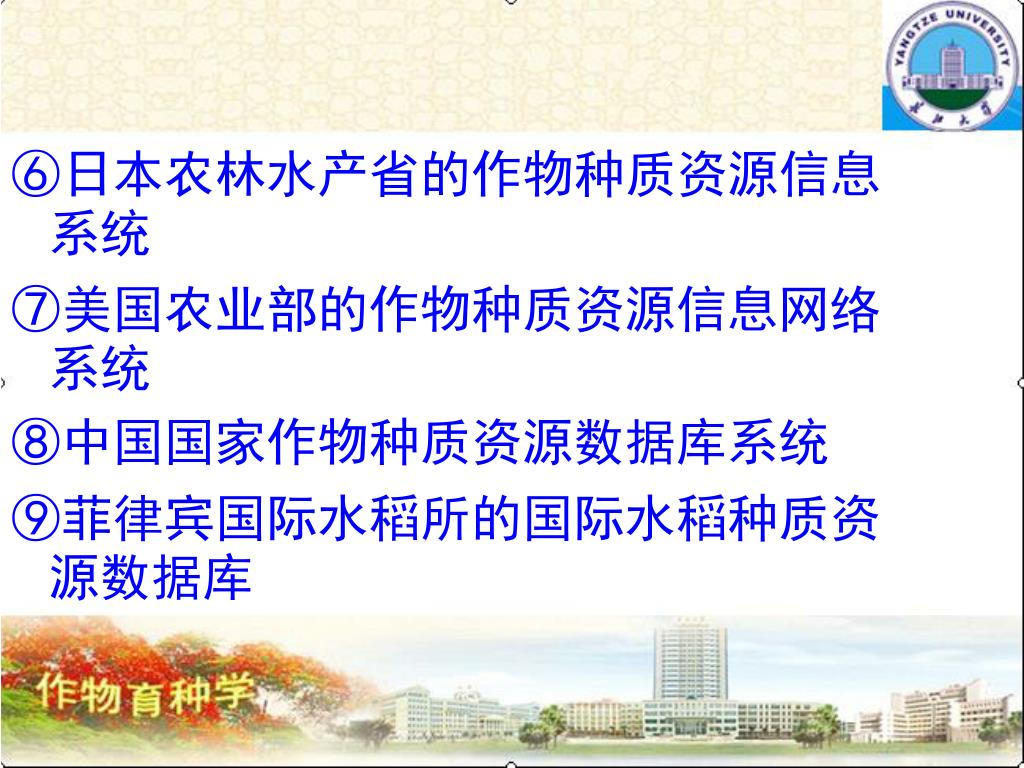 YANGTZE UNIVERSITY
长江大学

⑥日本农林水产省的作物种质资源信息系统

⑦美国农业部的作物种质资源信息网络系统

⑧中国国家作物种质资源数据库系统

⑨菲律宾国际水稻所的国际水稻种质资源数据库

作物育种学